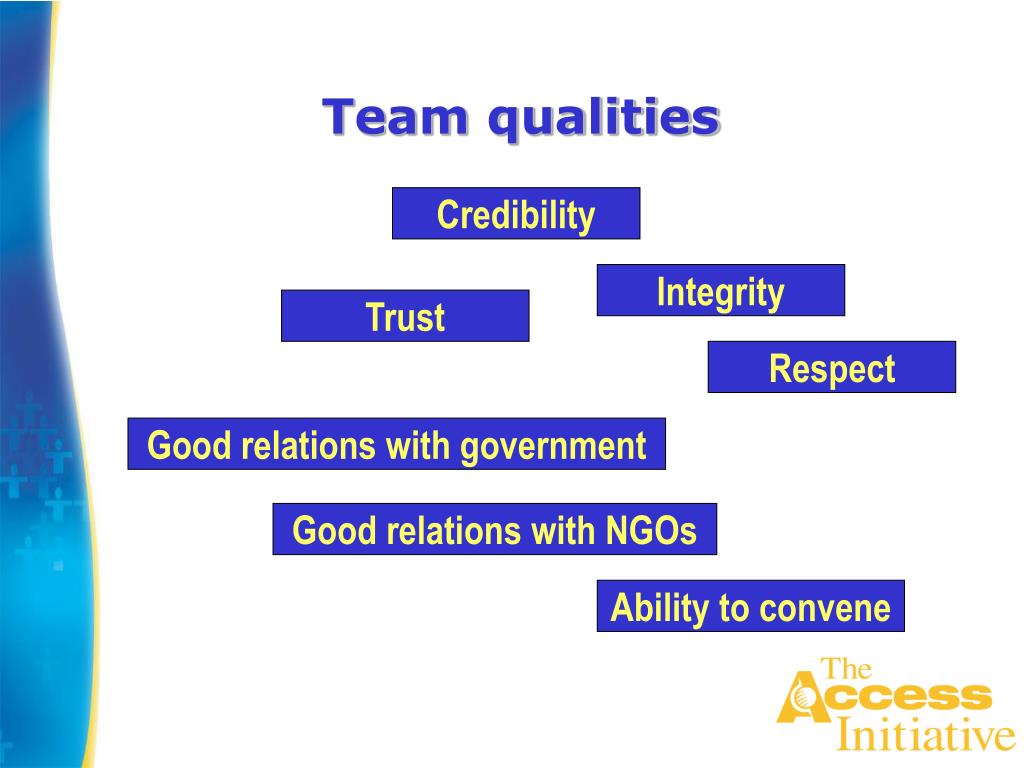 Team qualities

Credibility

Integrity

Trust

Respect

Good relations with government

Good relations with NGOs

Ability to convene

The Access Initiative